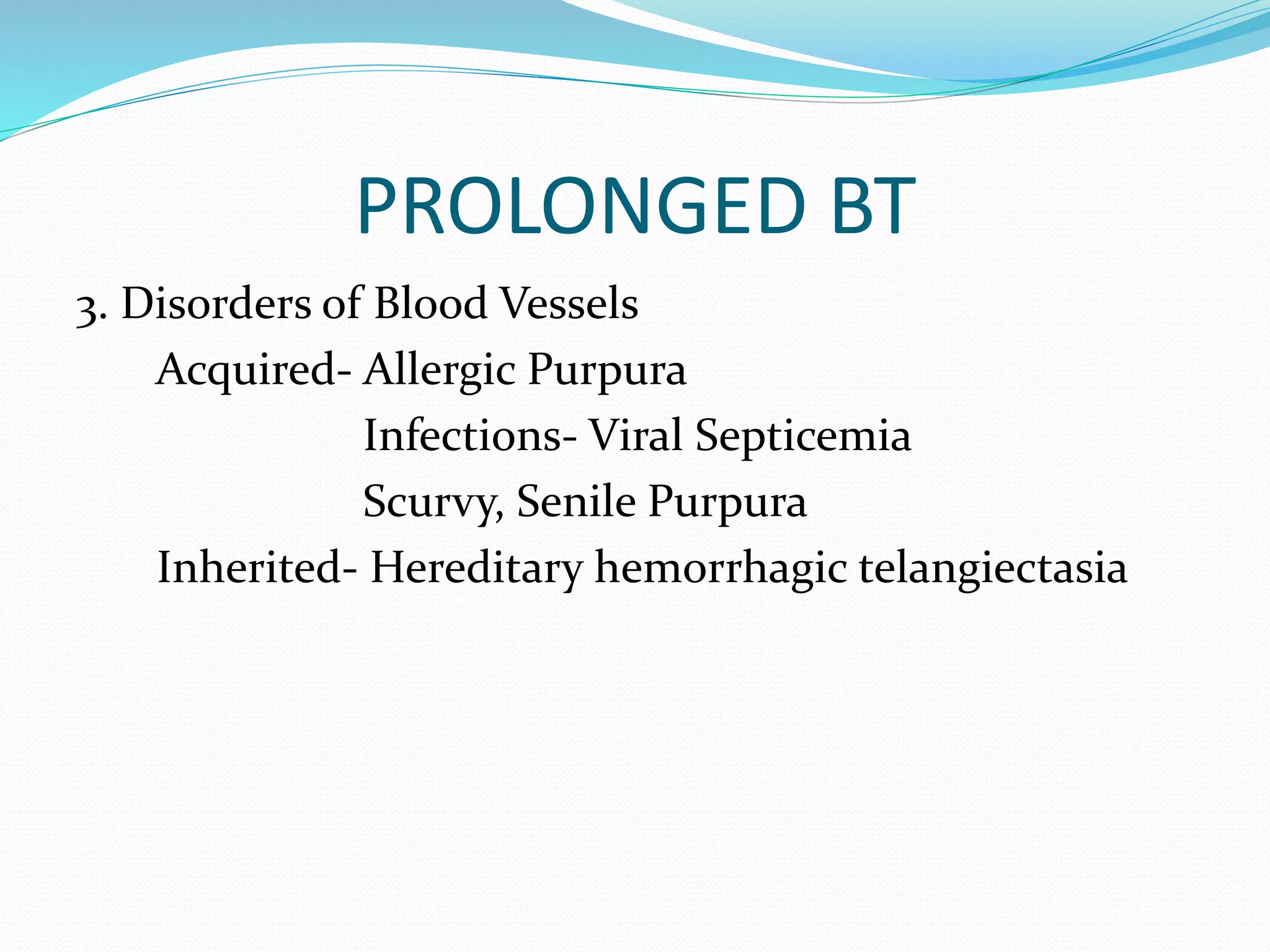 PROLONGED BT

3. Disorders of Blood Vessels

Acquired- Allergic Purpura

Infections- Viral Septicemia

Scurvy, Senile Purpura

Inherited- Hereditary hemorrhagic telangiectasia